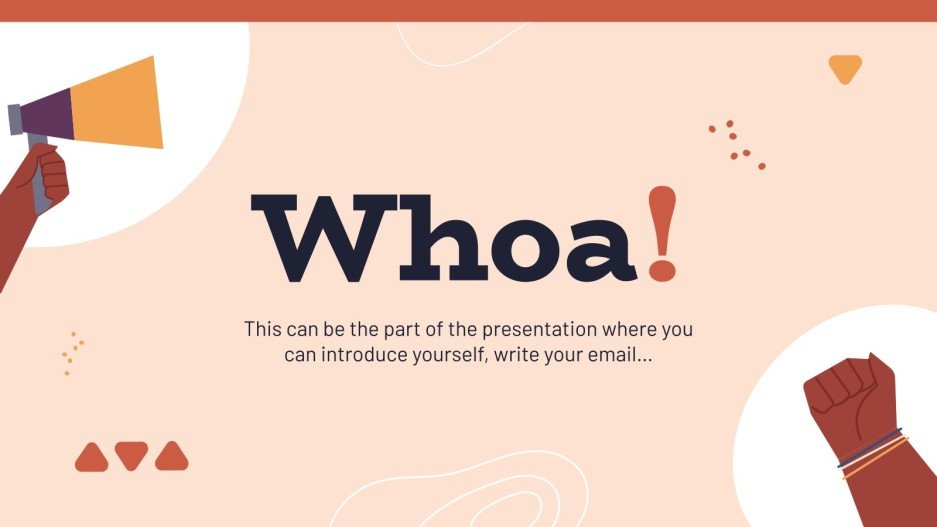 Whoa!

This can be the part of the presentation where you can introduce yourself, write your email...